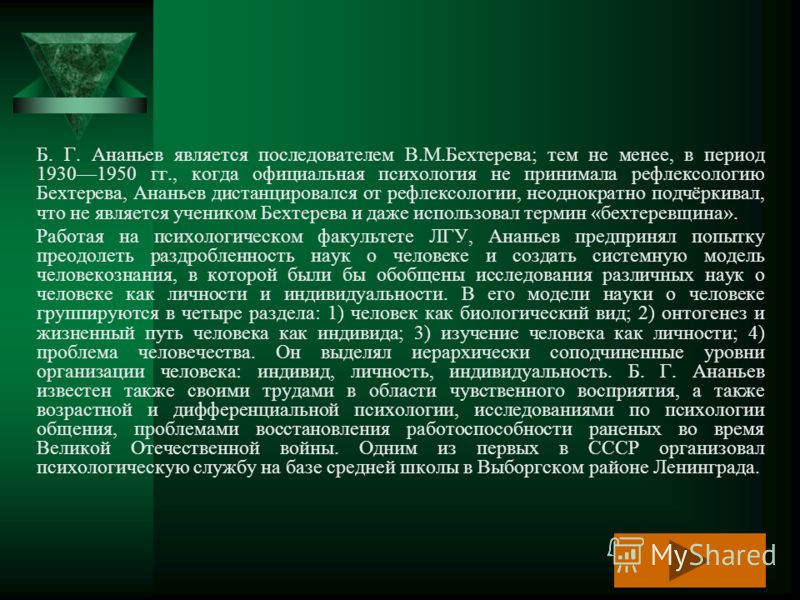 Б. Г. Ананьев является последователем В.М.Бехтерева; тем не менее, в период 1930—1950 гг., когда официальная психология не принимала рефлексологию Бехтерева, Ананьев дистанцировался от рефлексологии, неоднократно подчёркивал, что не является учеником Бехтерева и даже использовал термин «бехтеревщина».

Работая на психологическом факультете ЛГУ, Ананьев предпринял попытку преодолеть раздробленность наук о человеке и создать системную модель человекознания, в которой были бы обобщены исследования различных наук о человеке как личности и индивидуальности. В его модели науки о человеке группируются в четыре раздела: 1) человек как биологический вид; 2) онтогенез и жизненный путь человека как индивида; 3) изучение человека как личности; 4) проблема человечества. Он выделял иерархически соподчиненные уровни организации человека: индивид, личность, индивидуальность. Б. Г. Ананьев известен также своими трудами в области чувственного восприятия, а также возрастной и дифференциальной психологии, исследованиями по психологии общения, проблемами восстановления работоспособности раненых во время Великой Отечественной войны. Одним из первых в СССР организовал психологическую службу на базе средней школы в Выборгском районе Ленинграда.

MyShared